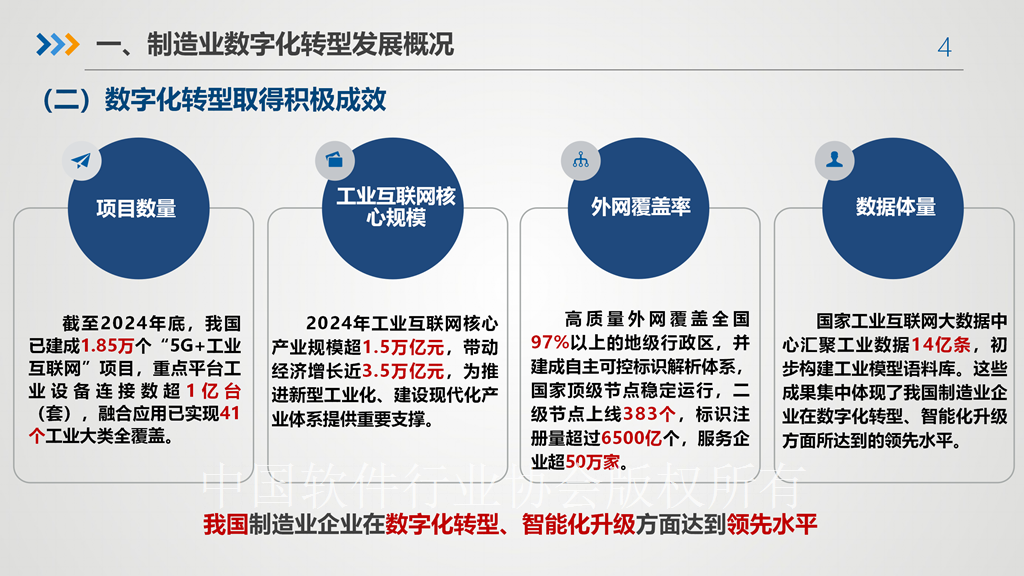 一、制造业数字化转型发展概况

4

（二）数字化转型取得积极成效

项目数量

截至2024年底，我国已建成1.85万个“5G+工业互联网”项目，重点平台工业设备连接数超1亿台（套），融合应用已实现41个工业大类全覆盖。

工业互联网核心规模

2024年工业互联网核心产业规模超1.5万亿元，带动经济增长近3.5万亿元，为推进新型工业化、建设现代化产业体系提供重要支撑。

外网覆盖率

高质量外网覆盖全国97%以上的地级行政区，并建成自主可控标识解析体系，国家顶级节点稳定运行，二级节点上线383个，标识注册量超过6500亿个，服务企业超50万家。

数据体量

国家工业互联网大数据中心汇聚工业数据14亿条，初步构建工业模型语料库。这些成果集中体现了我国制造业企业在数字化转型、智能化升级方面所达到的领先水平。

我国制造业企业在数字化转型、智能化升级方面达到领先水平

中国软件行业协会版权所有